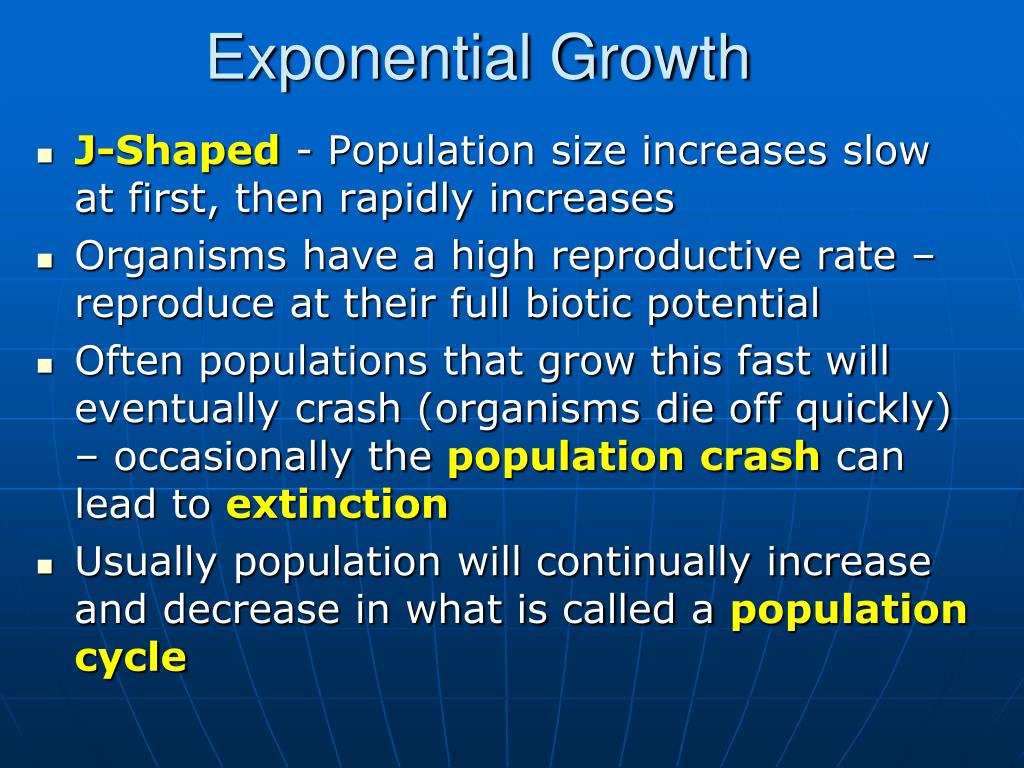 Exponential Growth

- J-Shaped - Population size increases slow at first, then rapidly increases
- Organisms have a high reproductive rate – reproduce at their full biotic potential
- Often populations that grow this fast will eventually crash (organisms die off quickly) – occasionally the population crash can lead to extinction
- Usually population will continually increase and decrease in what is called a population cycle